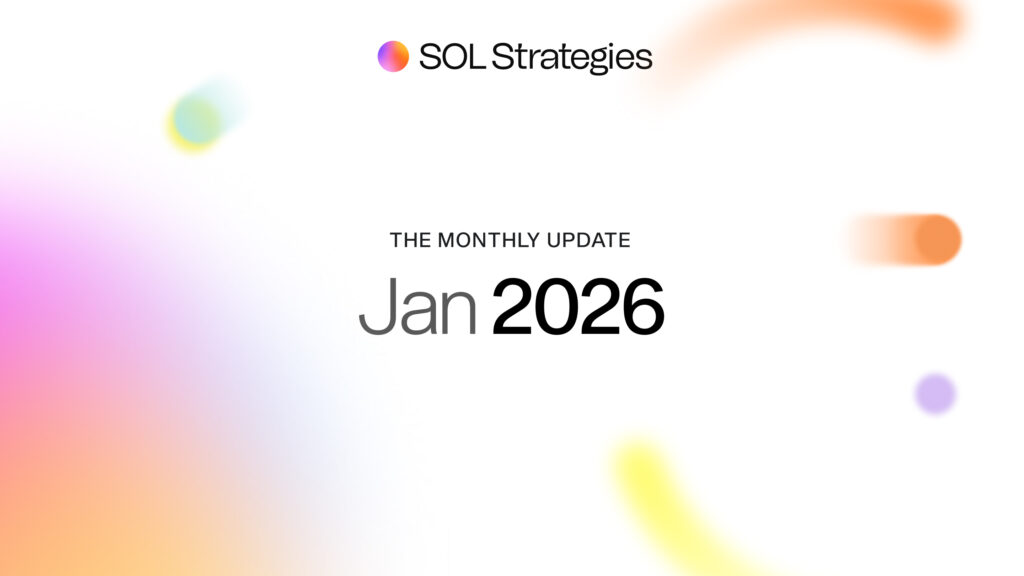 SOL Strategies

THE MONTHLY UPDATE

Jan 2026